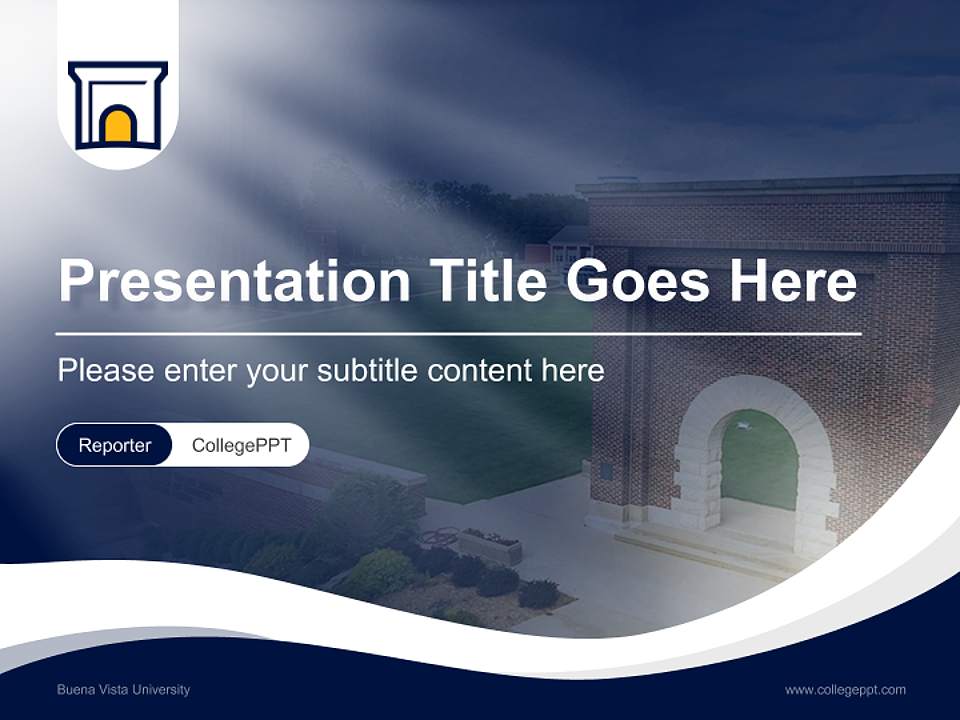 Presentation Title Goes Here

Please enter your subtitle content here

Reporter CollegePPT

Buena Vista University

www.collegeppt.com